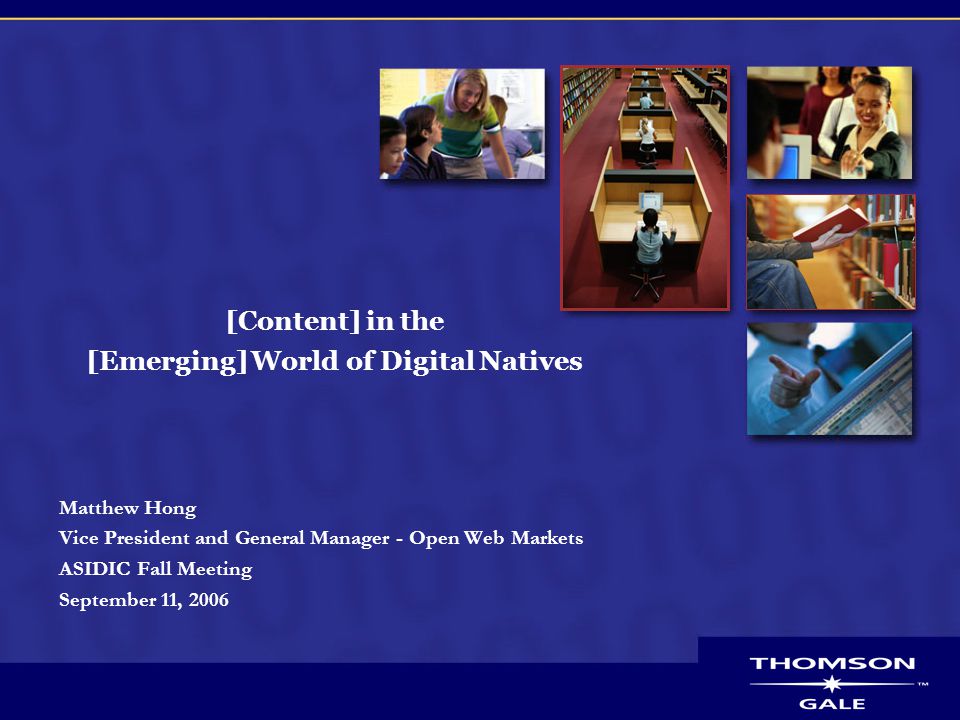 [Content] in the
[Emerging] World of Digital Natives

Matthew Hong
Vice President and General Manager - Open Web Markets
ASIDIC Fall Meeting
September 11, 2006

THOMSON
GALE
™